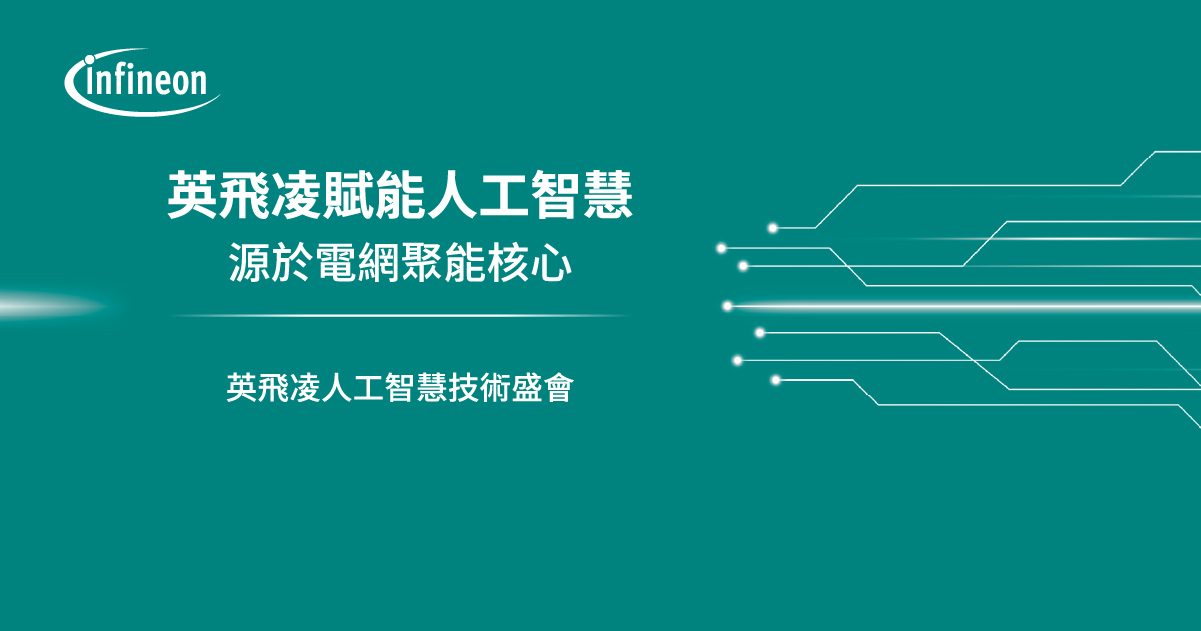 infineon

英飛凌賦能人工智慧
源於電網聚能核心

英飛凌人工智慧技術盛會